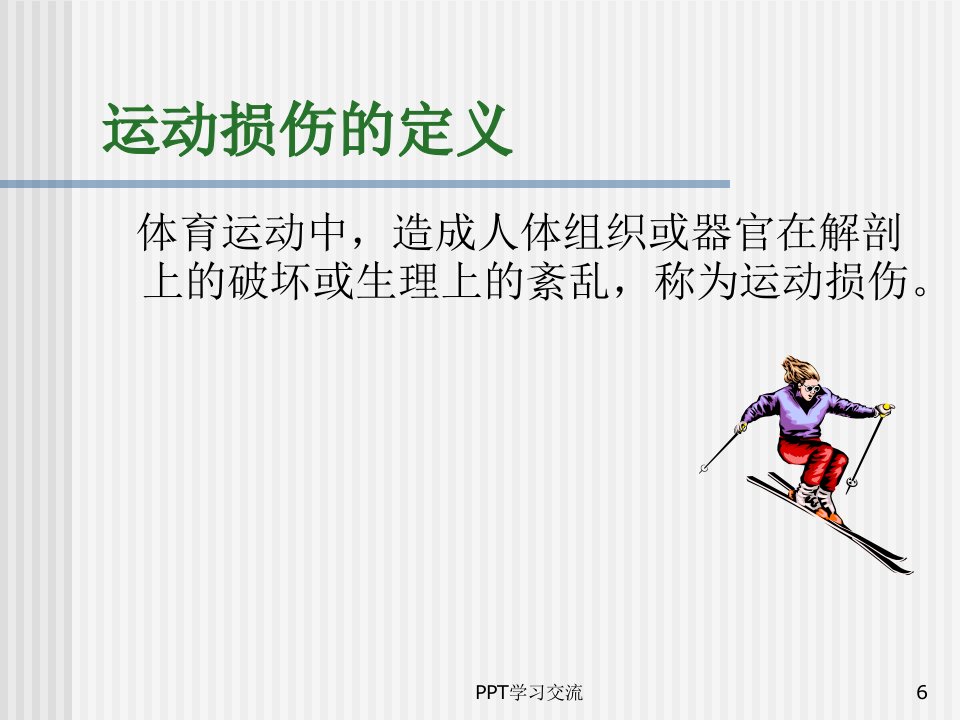 运动损伤的定义

体育运动中，造成人体组织或器官在解剖上的破坏或生理上的紊乱，称为运动损伤。

PPT学习交流

6